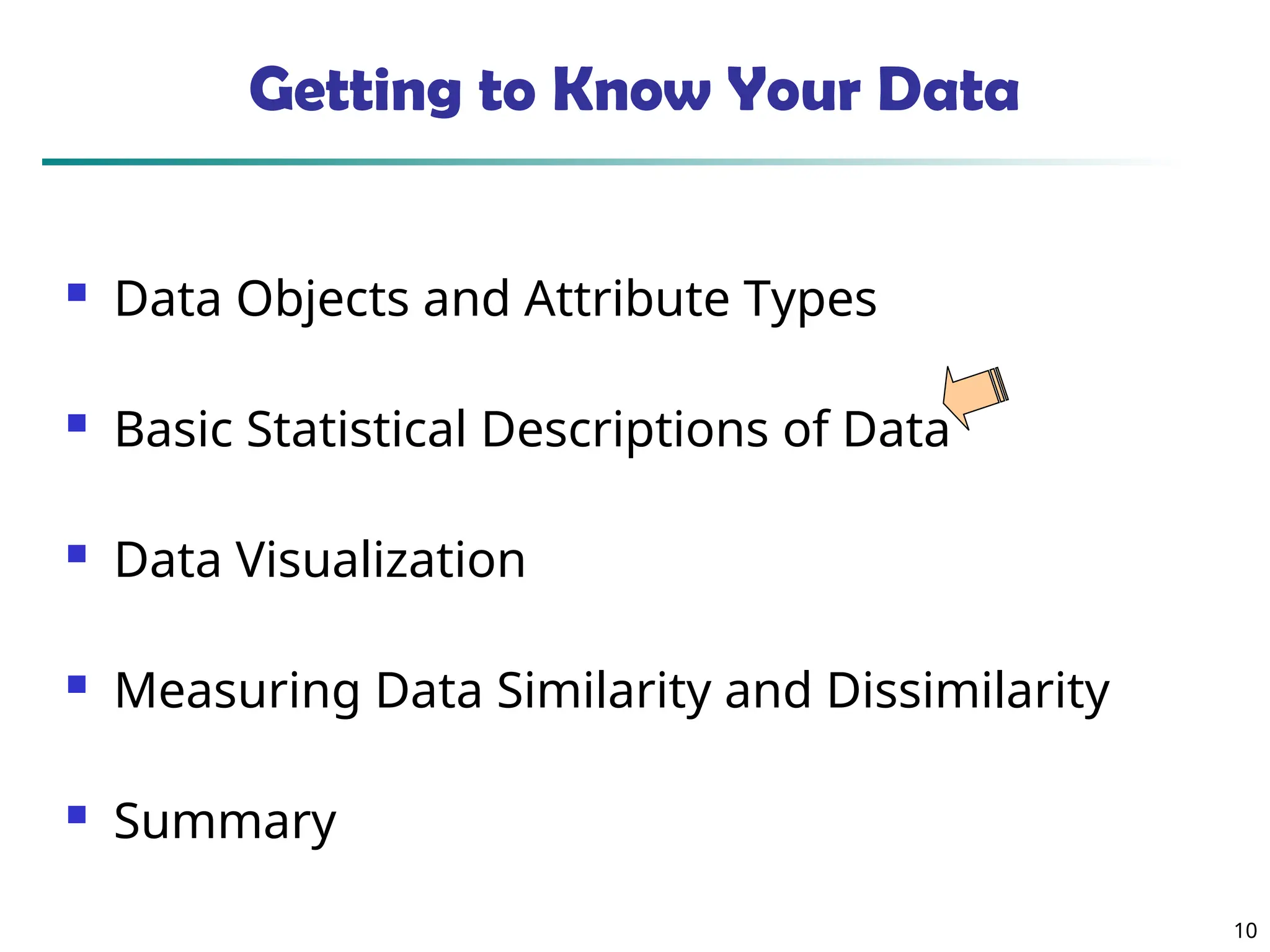 Getting to Know Your Data

- Data Objects and Attribute Types
- Basic Statistical Descriptions of Data
- Data Visualization
- Measuring Data Similarity and Dissimilarity
- Summary

10